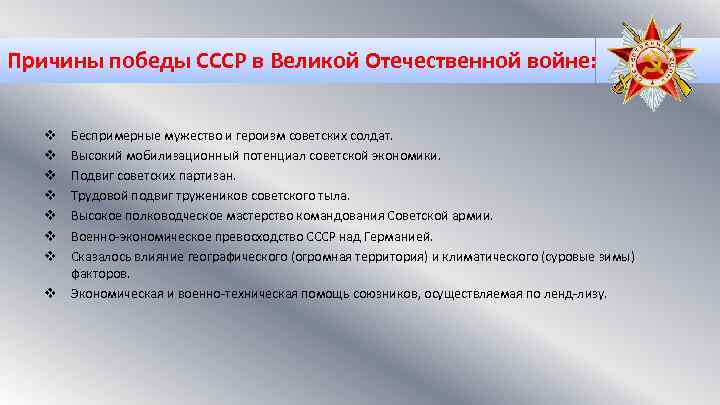 Причины победы СССР в Великой Отечественной войне:

❖ Беспримерные мужество и героизм советских солдат.
❖ Высокий мобилизационный потенциал советской экономики.
❖ Подвиг советских партизан.
❖ Трудовой подвиг тружеников советского тыла.
❖ Высокое полководческое мастерство командования Советской армии.
❖ Военно-экономическое превосходство СССР над Германией.
❖ Сказалось влияние географического (огромная территория) и климатического (суровые зимы) факторов.
❖ Экономическая и военно-техническая помощь союзников, осуществляемая по ленд-лизу.